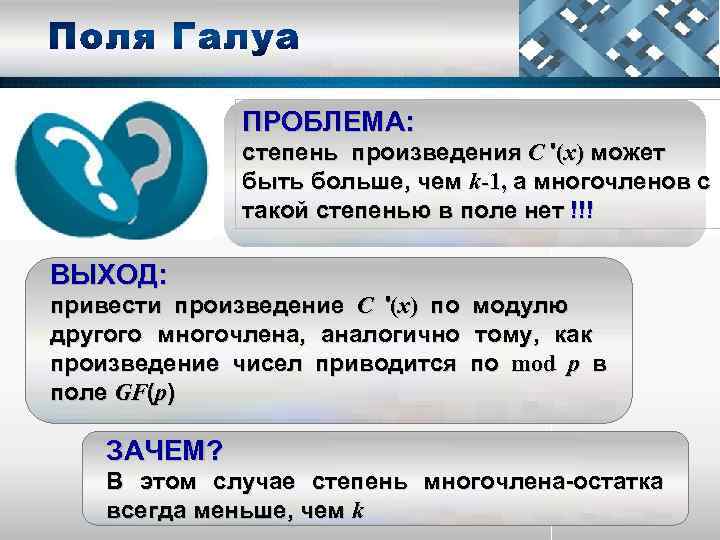 Поля Галуа

ПРОБЛЕМА:
степень произведения $C'(x)$ может быть больше, чем $k$-1, а многочленов с такой степенью в поле нет !!!

ВЫХОД:
привести произведение $C'(x)$ по модулю другого многочлена, аналогично тому, как произведение чисел приводится по mod $p$ в поле $GF(p)$

ЗАЧЕМ?
В этом случае степень многочлена-остатка всегда меньше, чем $k$